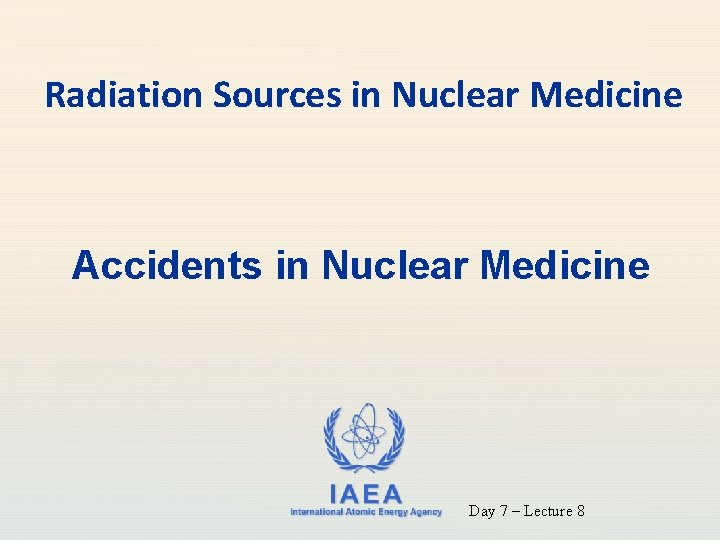 Radiation Sources in Nuclear Medicine

Accidents in Nuclear Medicine

IAEA
International Atomic Energy Agency

Day 7 – Lecture 8